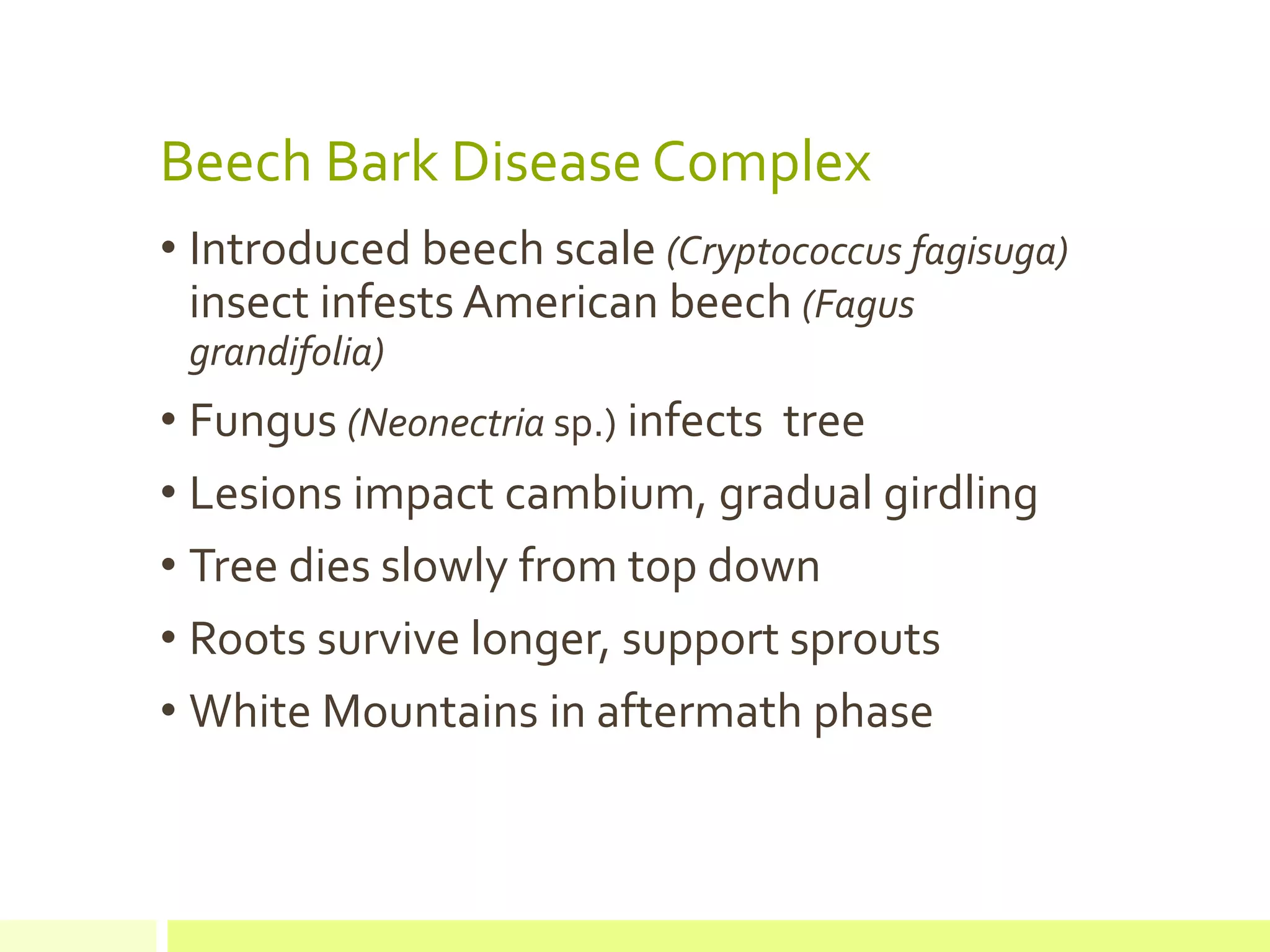 Beech Bark Disease Complex

• Introduced beech scale (Cryptococcus fagisuga) insect infests American beech (Fagus grandifolia)

• Fungus (Neonectria sp.) infects tree

• Lesions impact cambium, gradual girdling

• Tree dies slowly from top down

• Roots survive longer, support sprouts

• White Mountains in aftermath phase